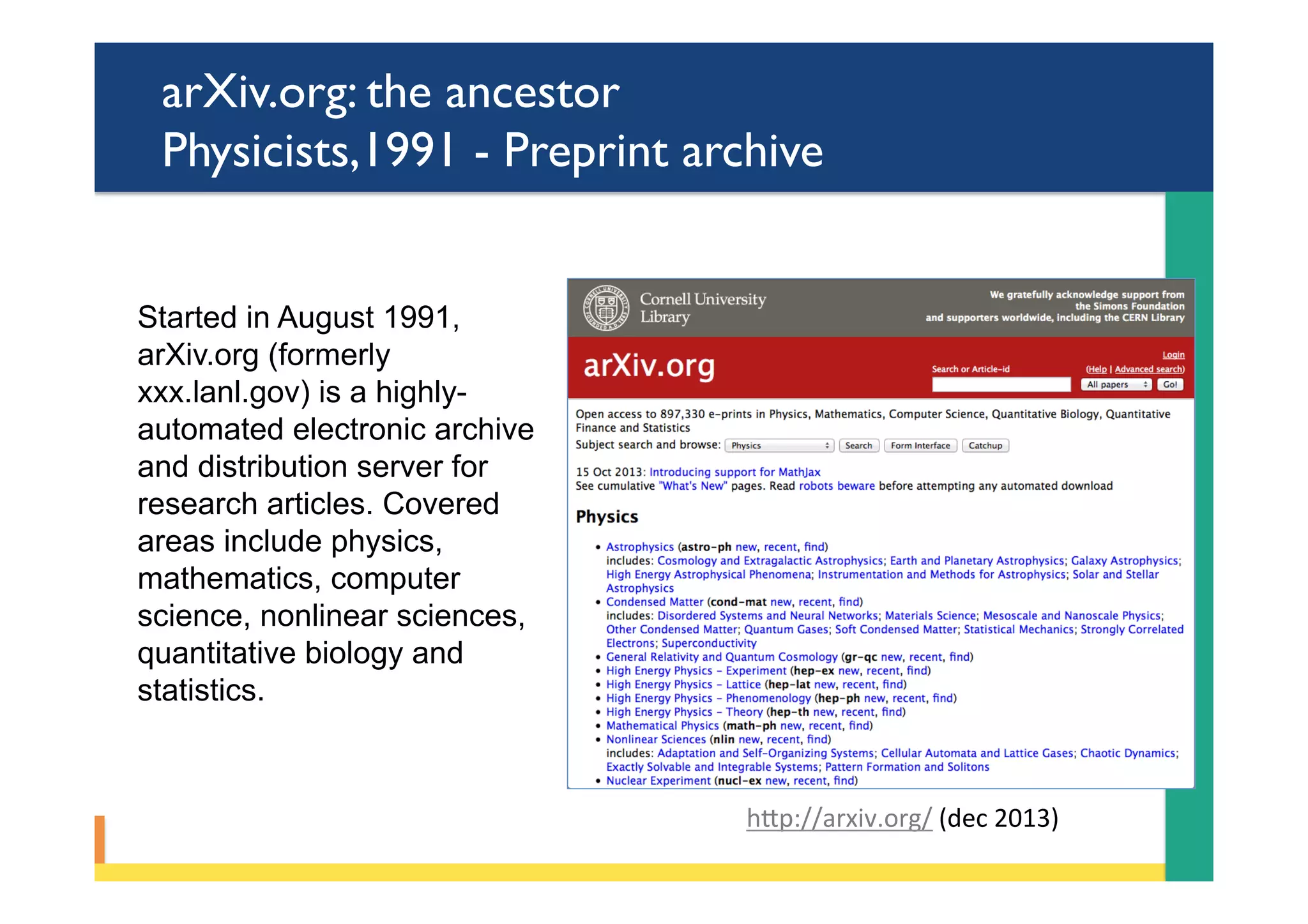 arXiv.org: the ancestor
Physicists, 1991 - Preprint archive

Started in August 1991, arXiv.org (formerly xxx.lanl.gov) is a highly-automated electronic archive and distribution server for research articles. Covered areas include physics, mathematics, computer science, nonlinear sciences, quantitative biology and statistics.

Cornell University Library

We gratefully acknowledge support from the Simons Foundation and supporters worldwide, including the CERN Library

arXiv.org

Login
Search or Article-id
(Help | Advanced search)
All papers
Go!

Open access to 897,330 e-prints in Physics, Mathematics, Computer Science, Quantitative Biology, Quantitative Finance and Statistics
Subject search and browse: Physics Search Form Interface Catchup

15 Oct 2013: Introducing support for MathJax
See cumulative "What's New" pages. Read robots beware before attempting any automated download

Physics

• Astrophysics (astro-ph new, recent, find)
includes: Cosmology and Extragalactic Astrophysics; Earth and Planetary Astrophysics; Galaxy Astrophysics; High Energy Astrophysical Phenomena; Instrumentation and Methods for Astrophysics; Solar and Stellar Astrophysics
• Condensed Matter (cond-mat new, recent, find)
includes: Disordered Systems and Neural Networks; Materials Science; Mesoscale and Nanoscale Physics; Other Condensed Matter; Quantum Gases; Soft Condensed Matter; Statistical Mechanics; Strongly Correlated Electrons; Superconductivity
• General Relativity and Quantum Cosmology (gr-qc new, recent, find)
• High Energy Physics - Experiment (hep-ex new, recent, find)
• High Energy Physics - Lattice (hep-lat new, recent, find)
• High Energy Physics - Phenomenology (hep-ph new, recent, find)
• High Energy Physics - Theory (hep-th new, recent, find)
• Mathematical Physics (math-ph new, recent, find)
• Nonlinear Sciences (nlin new, recent, find)
includes: Adaptation and Self-Organizing Systems; Cellular Automata and Lattice Gases; Chaotic Dynamics; Exactly Solvable and Integrable Systems; Pattern Formation and Solitons
• Nuclear Experiment (nucl-ex new, recent, find)

http://arxiv.org/ (dec 2013)